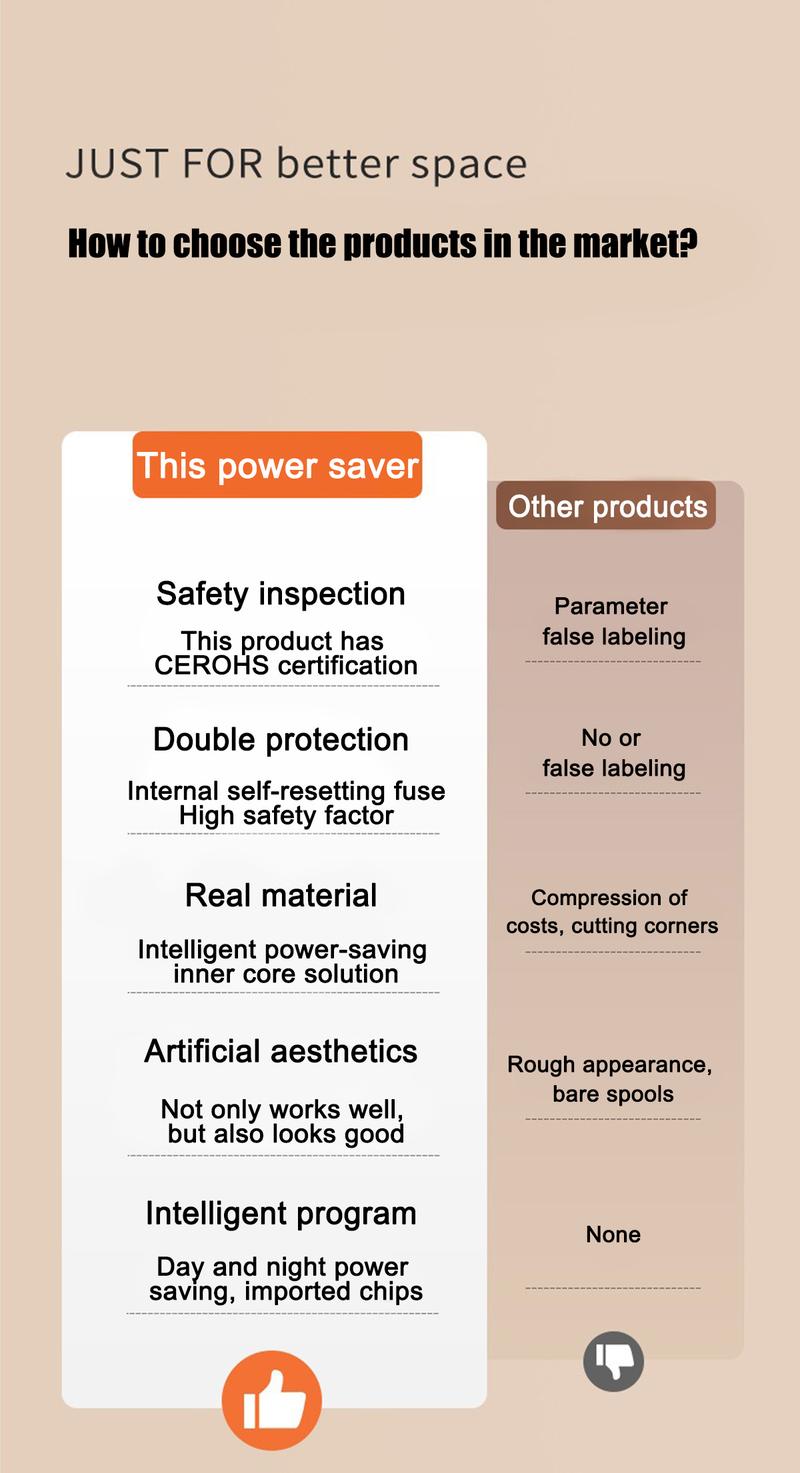 JUST FOR better space

How to choose the products in the market?

This power saver

Safety inspection

This product has CEROHS certification

Double protection

Internal self-resetting fuse High safety factor

Real material

Intelligent power-saving inner core solution

Artificial aesthetics

Not only works well, but also looks good

Intelligent program

Day and night power saving, imported chips

Other products

Parameter false labeling

No or false labeling

Compression of costs, cutting corners

Rough appearance, bare spools

None